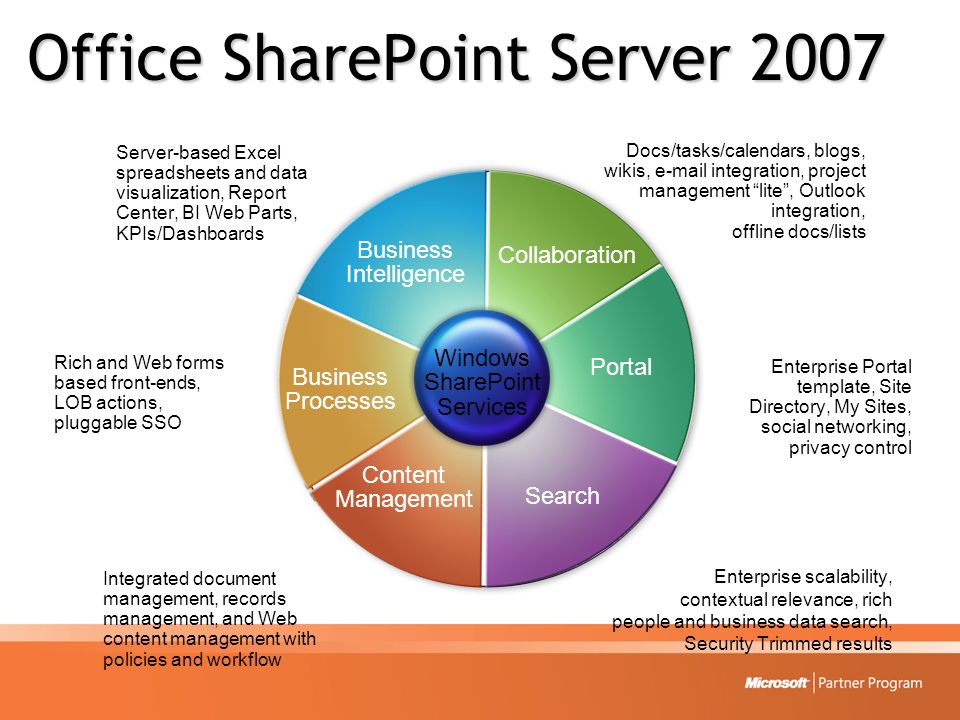 Office SharePoint Server 2007

Server-based Excel spreadsheets and data visualization, Report Center, BI Web Parts, KPIs/Dashboards

Docs/tasks/calendars, blogs, wikis, e-mail integration, project management “lite”, Outlook integration, offline docs/lists

Business Intelligence

Collaboration

Rich and Web forms based front-ends, LOB actions, pluggable SSO

Business Processes

Windows SharePoint Services

Portal

Enterprise Portal template, Site Directory, My Sites, social networking, privacy control

Content Management

Search

Integrated document management, records management, and Web content management with policies and workflow

Enterprise scalability, contextual relevance, rich people and business data search, Security Trimmed results

Microsoft | Partner Program